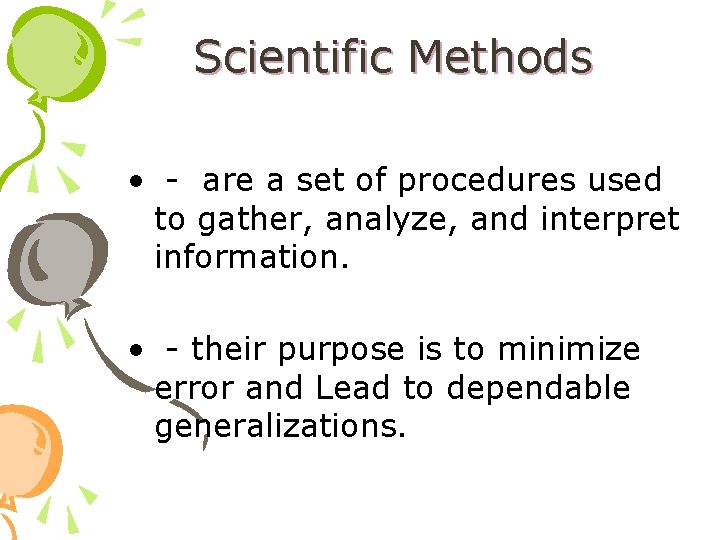 Scientific Methods

• - are a set of procedures used to gather, analyze, and interpret information.

• - their purpose is to minimize error and Lead to dependable generalizations.